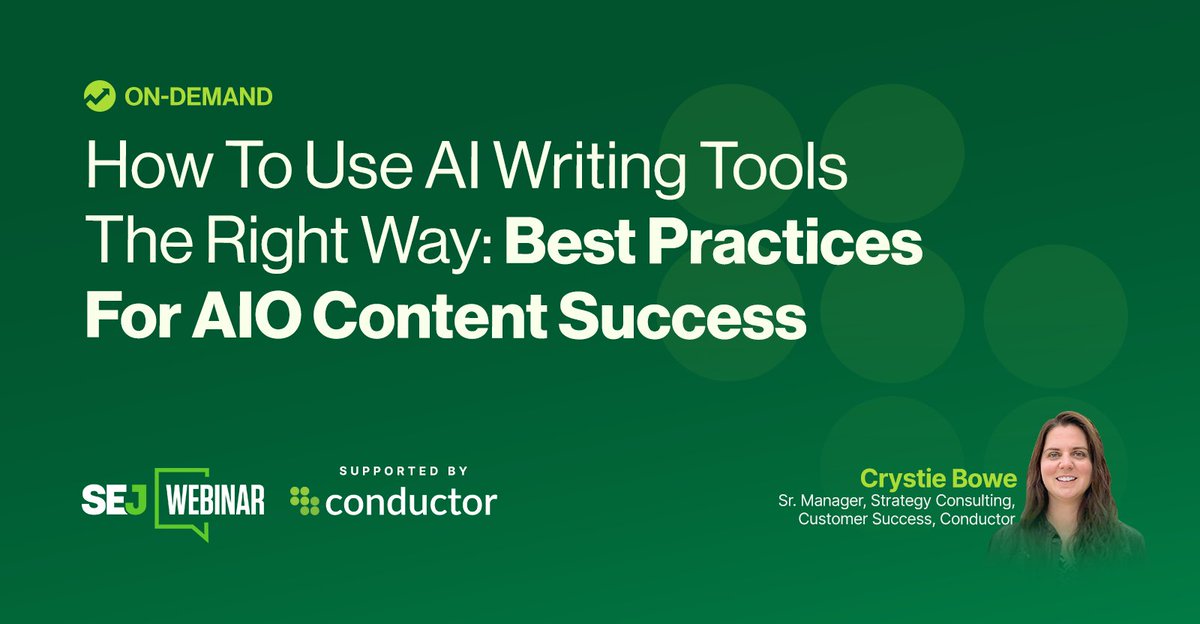 ON-DEMAND

How To Use AI Writing Tools The Right Way: Best Practices For AIO Content Success

SEJ WEBINAR

SUPPORTED BY
conductor

Crystie Bowe
Sr. Manager, Strategy Consulting, Customer Success, Conductor